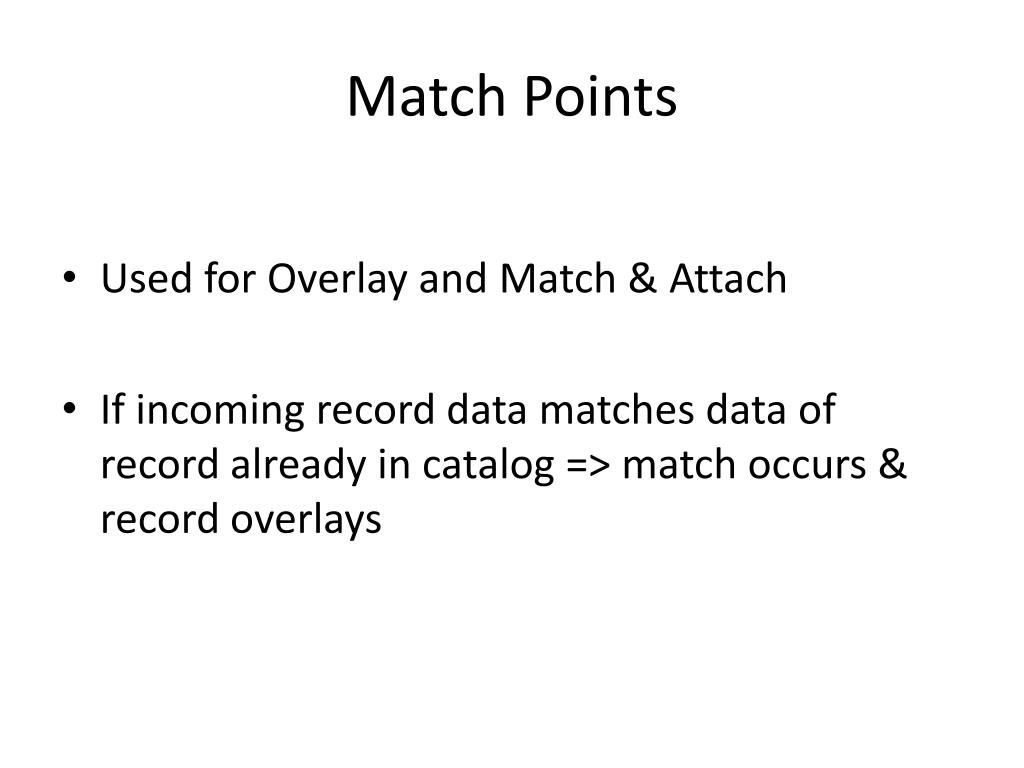 Match Points

• Used for Overlay and Match & Attach

• If incoming record data matches data of record already in catalog => match occurs & record overlays